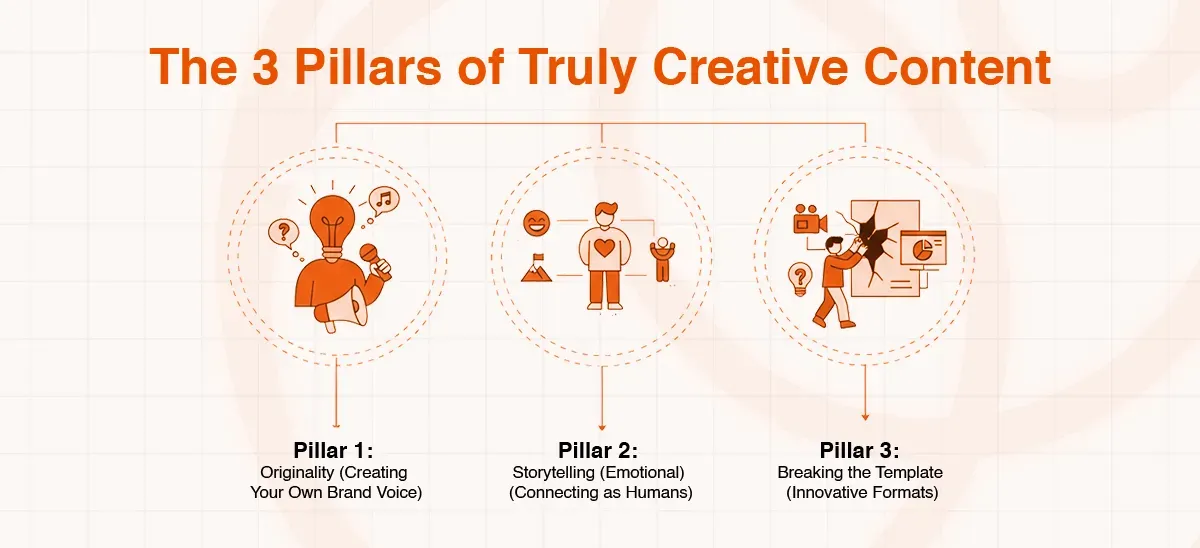 The 3 Pillars of Truly Creative Content

Pillar 1:
Originality (Creating Your Own Brand Voice)

Pillar 2:
Storytelling (Emotional) (Connecting as Humans)

Pillar 3:
Breaking the Template (Innovative Formats)